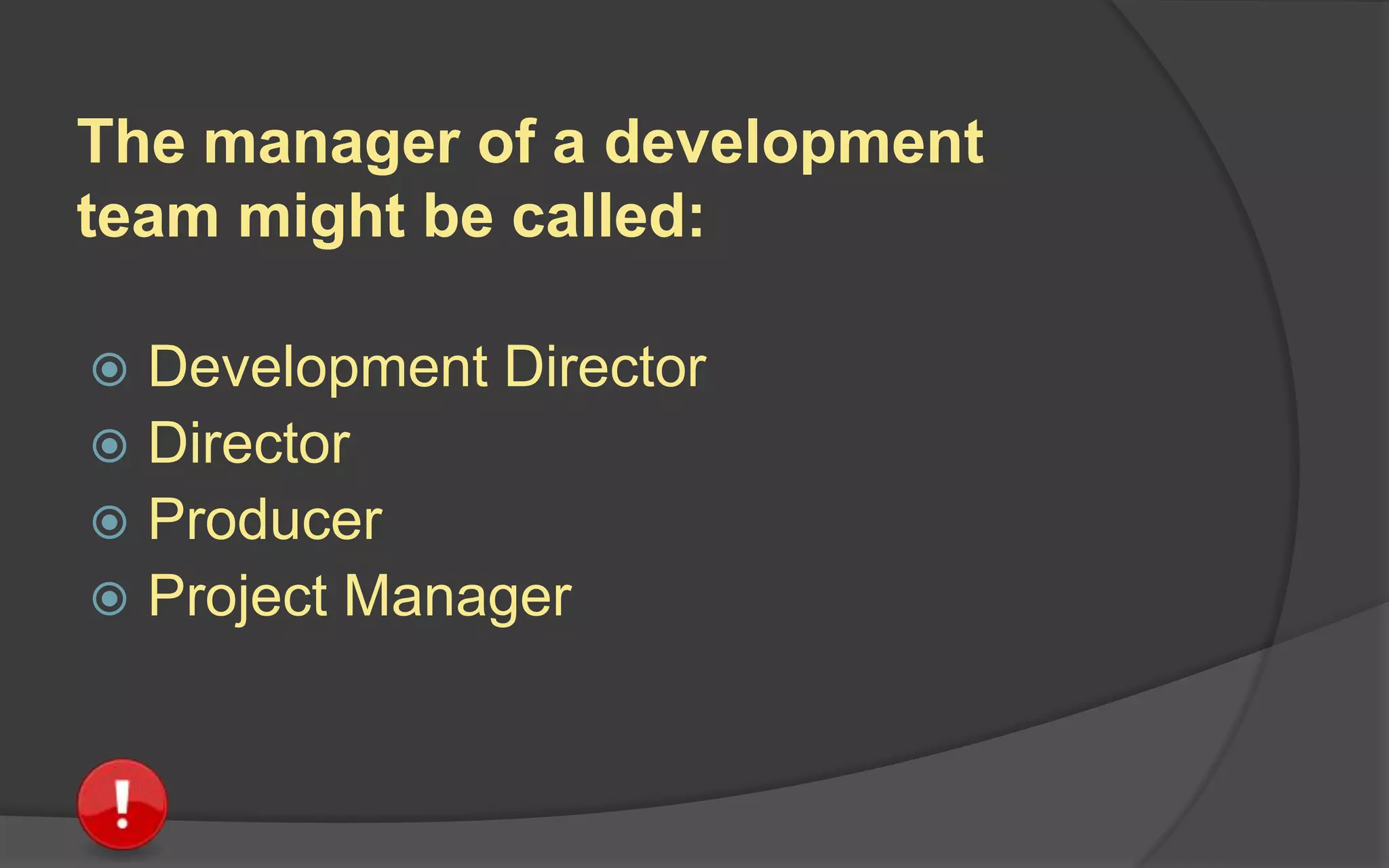 The manager of a development team might be called:

Development Director
Director
Producer
Project Manager

!